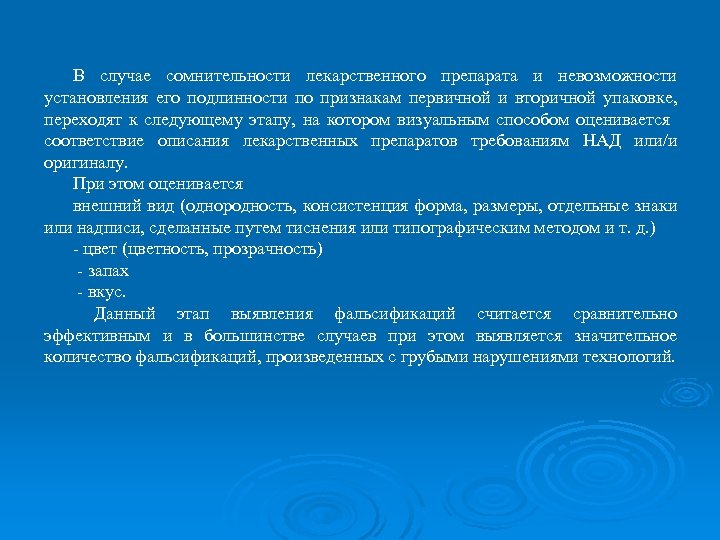 В случае сомнительности лекарственного препарата и невозможности установления его подлинности по признакам первичной и вторичной упаковке, переходят к следующему этапу, на котором визуальным способом оценивается соответствие описания лекарственных препаратов требованиям НАД или/и оригиналу.

При этом оценивается

внешний вид (однородность, консистенция форма, размеры, отдельные знаки или надписи, сделанные путем тиснения или типографическим методом и т. д.)

- цвет (цветность, прозрачность)

- запах

- вкус.

Данный этап выявления фальсификаций считается сравнительно эффективным и в большинстве случаев при этом выявляется значительное количество фальсификаций, произведенных с грубыми нарушениями технологий.